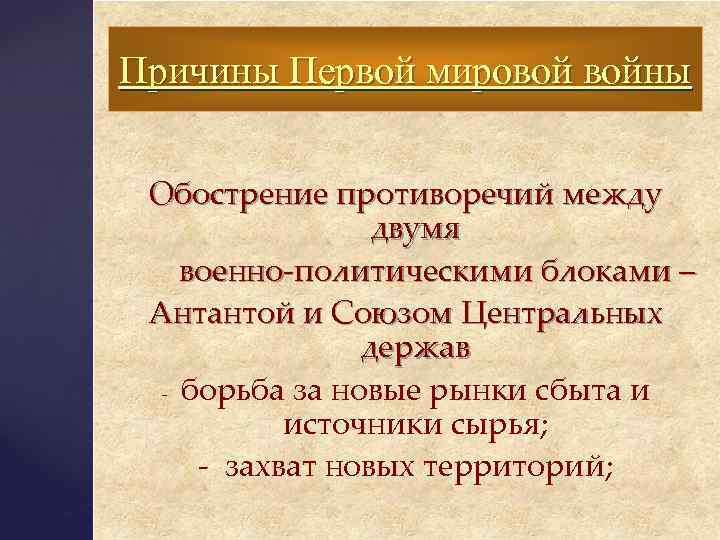 Причины Первой мировой войны

Обострение противоречий между двумя военно-политическими блоками – Антантой и Союзом Центральных держав

- борьба за новые рынки сбыта и источники сырья;

- захват новых территорий;